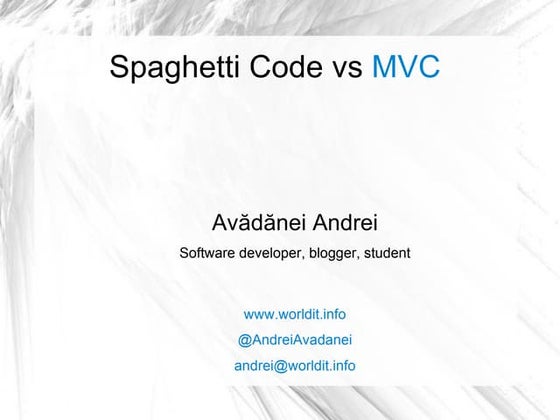 Spaghetti Code vs MVC

Avădănei Andrei

Software developer, blogger, student

www.worldit.info

@AndreiAvadanei

andrei@worldit.info